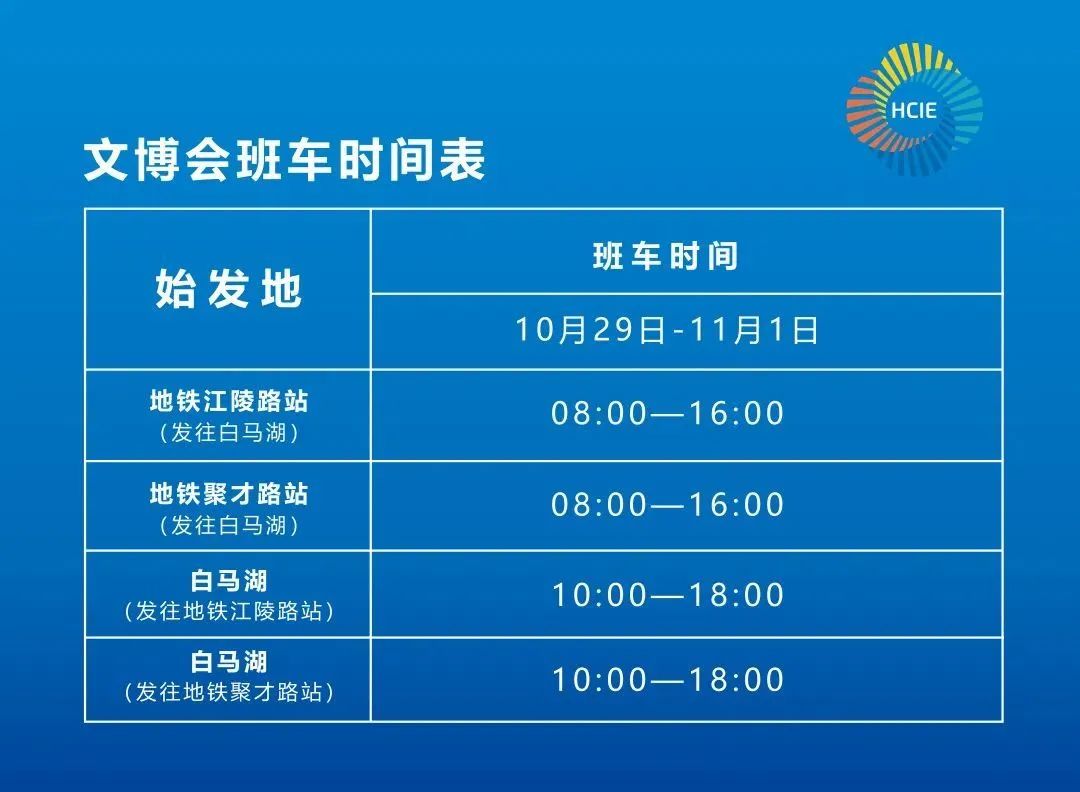 HCIE

文博会班车时间表

| 始发地 | 班车时间 |
|---|---|
| | 10月29日-11月1日 |
| 地铁江陵路站（发往白马湖） | 08:00—16:00 |
| 地铁聚才路站（发往白马湖） | 08:00—16:00 |
| 白马湖（发往地铁江陵路站） | 10:00—18:00 |
| 白马湖（发往地铁聚才路站） | 10:00—18:00 |